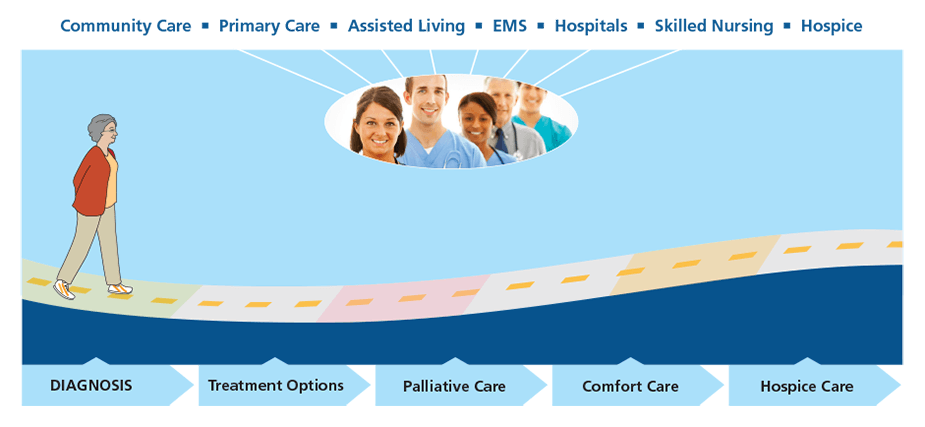 Community Care ▪ Primary Care ▪ Assisted Living ▪ EMS ▪ Hospitals ▪ Skilled Nursing ▪ Hospice

DIAGNOSIS

Treatment Options

Palliative Care

Comfort Care

Hospice Care